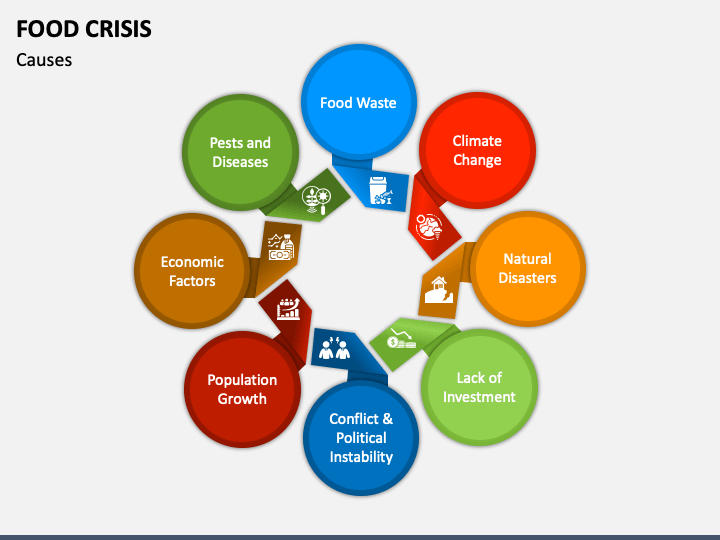 FOOD CRISIS

Causes

Food Waste

Climate Change

Natural Disasters

Lack of Investment

Conflict & Political Instability

Population Growth

Economic Factors

Pests and Diseases